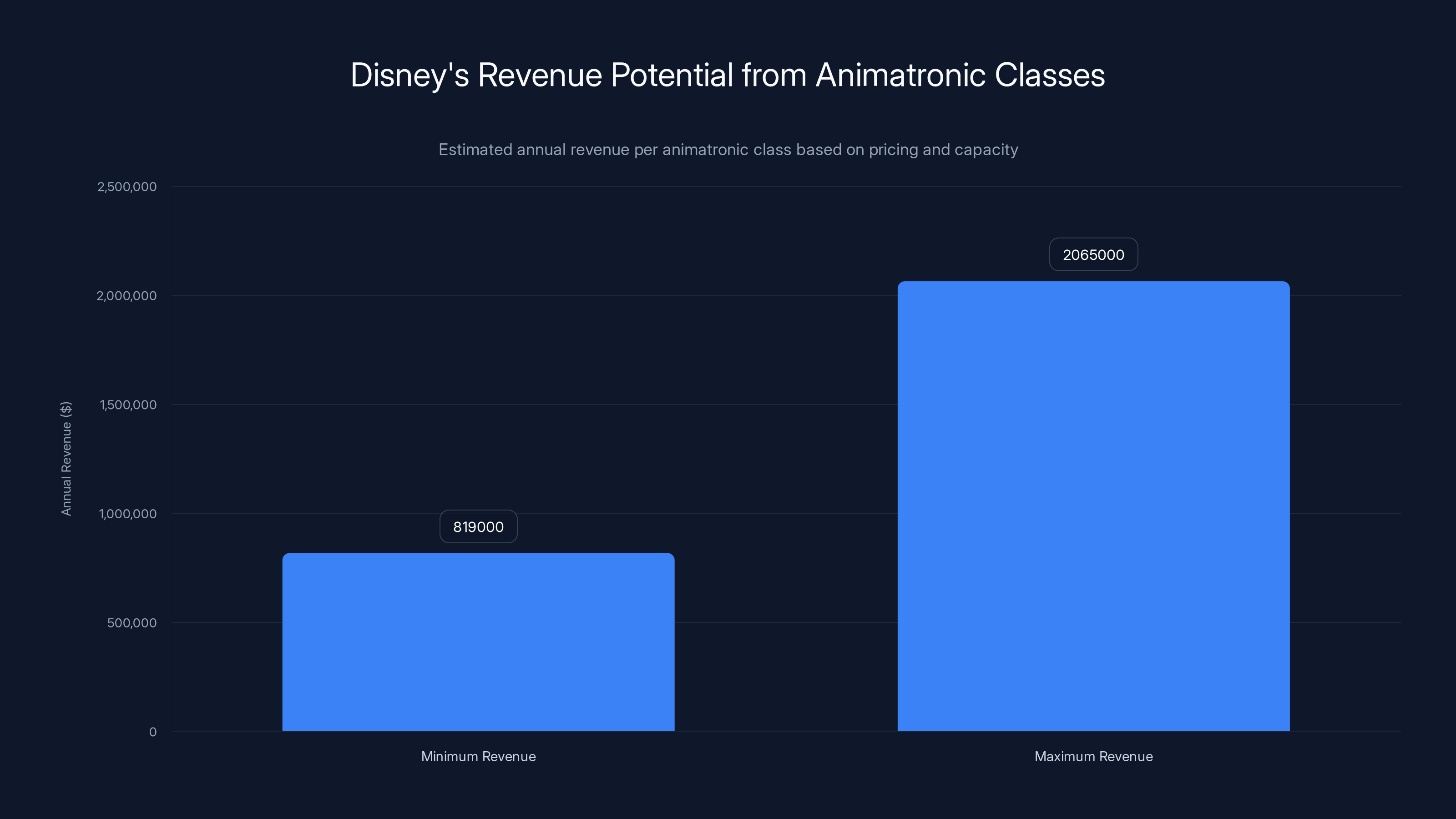 Disney's Revenue Potential from Animatronic Classes

Estimated annual revenue per animatronic class based on pricing and capacity

Annual Revenue ($)

2,500,000
2,000,000
1,500,000
1,000,000
500,000
0

819000
2065000

Minimum Revenue
Maximum Revenue